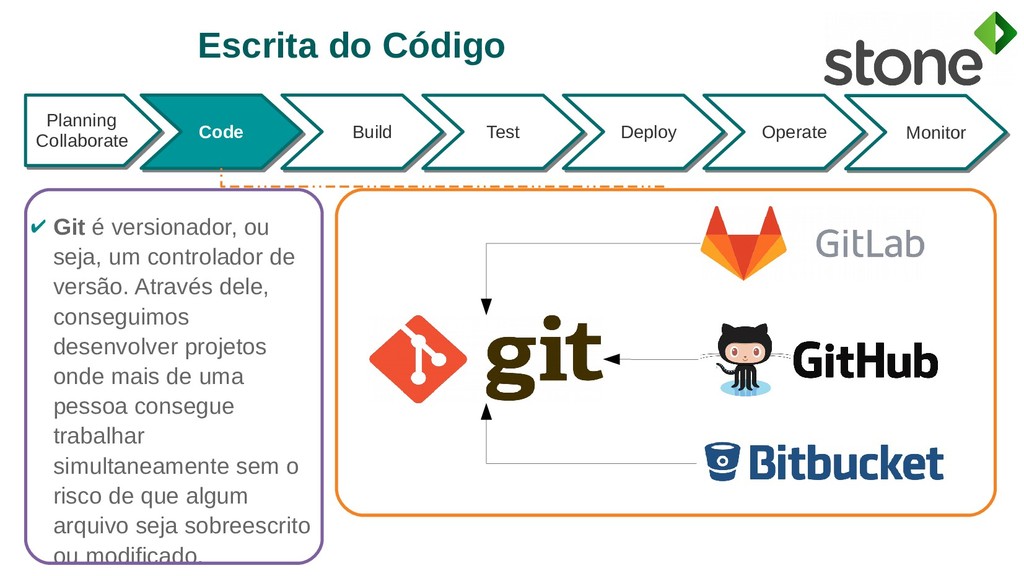 Escrita do Código

stone

Planning Collaborate

Code

Build

Test

Deploy

Operate

Monitor

✔ Git é versionador, ou seja, um controlador de versão. Através dele, conseguimos desenvolver projetos onde mais de uma pessoa consegue trabalhar simultaneamente sem o risco de que algum arquivo seja sobreescrito ou modificado.

git

GitLab

GitHub

Bitbucket